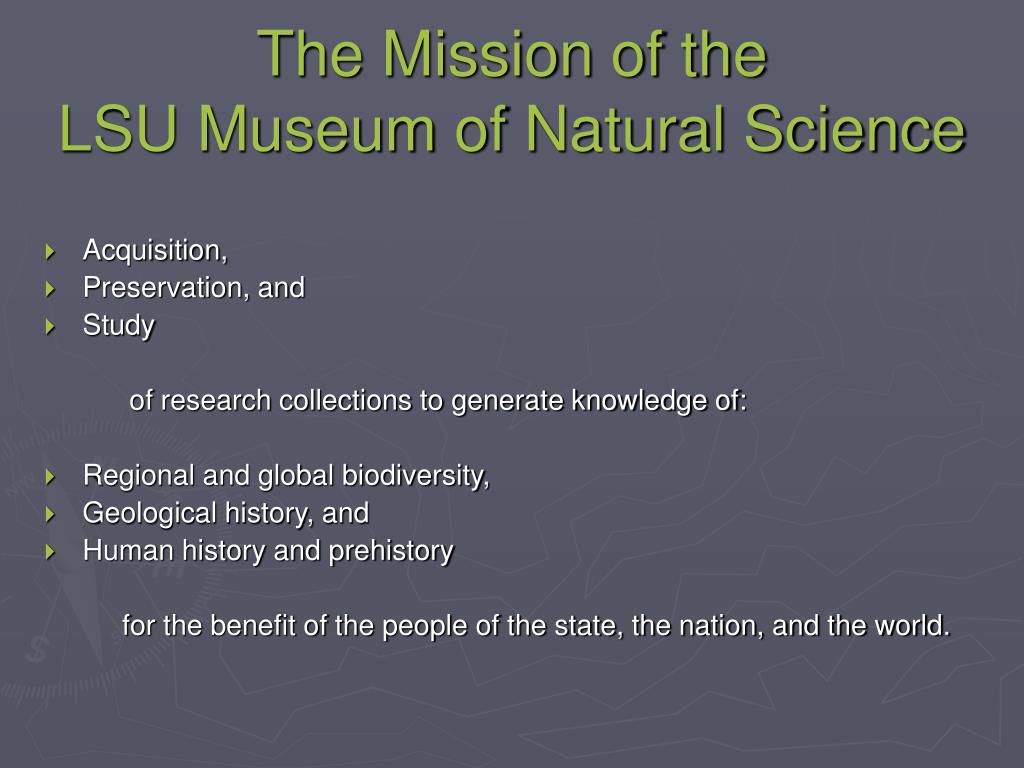 The Mission of the
LSU Museum of Natural Science

Acquisition,
Preservation, and
Study

of research collections to generate knowledge of:

Regional and global biodiversity,
Geological history, and
Human history and prehistory

for the benefit of the people of the state, the nation, and the world.